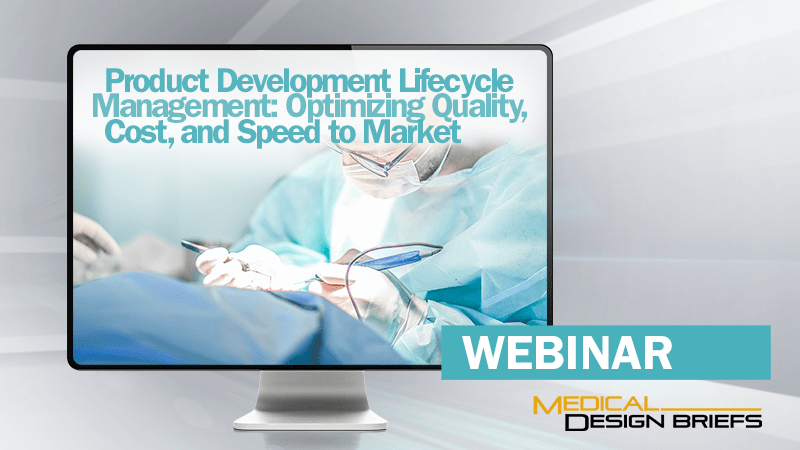 Product Development Lifecycle Management: Optimizing Quality, Cost, and Speed to Market

WEBINAR

MEDICAL DESIGN BRIEFS